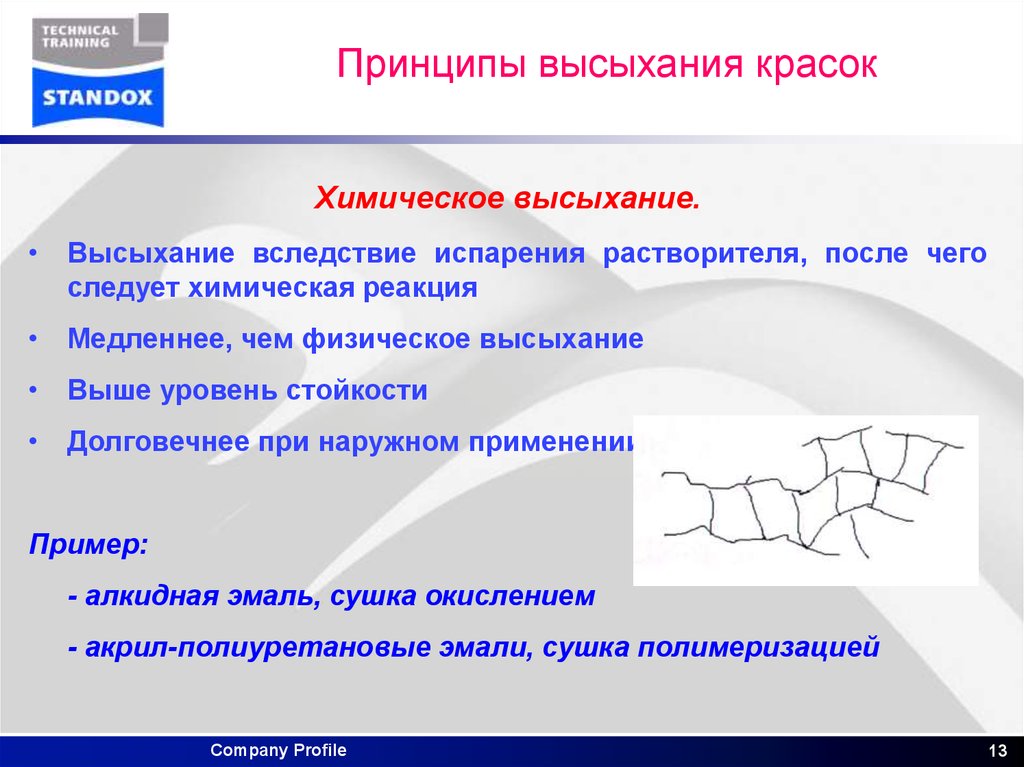 TECHNICAL TRAINING
STANDOX

Принципы высыхания красок

Химическое высыхание.

• Высыхание вследствие испарения растворителя, после чего следует химическая реакция

• Медленнее, чем физическое высыхание

• Выше уровень стойкости

• Долговечнее при наружном применении

Пример:

- алкидная эмаль, сушка окислением

- акрил-полиуретановые эмали, сушка полимеризацией

Company Profile

13